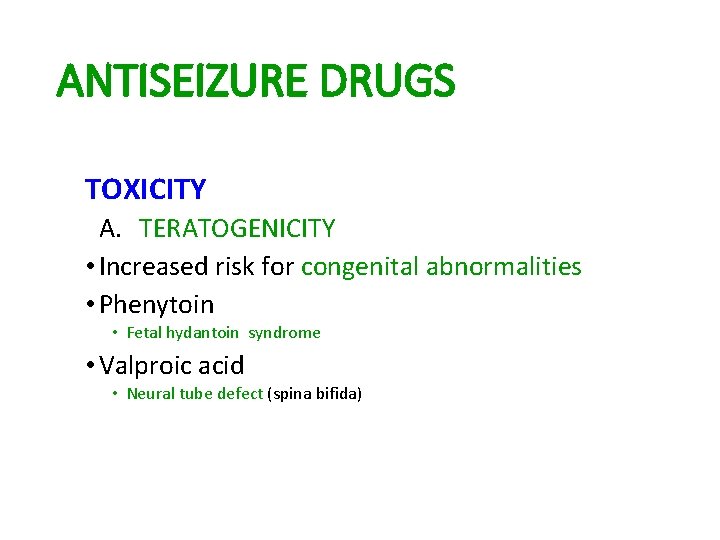 ANTISEIZURE DRUGS

TOXICITY

A. TERATOGENICITY

• Increased risk for congenital abnormalities

• Phenytoin
  • Fetal hydantoin syndrome

• Valproic acid
  • Neural tube defect (spina bifida)